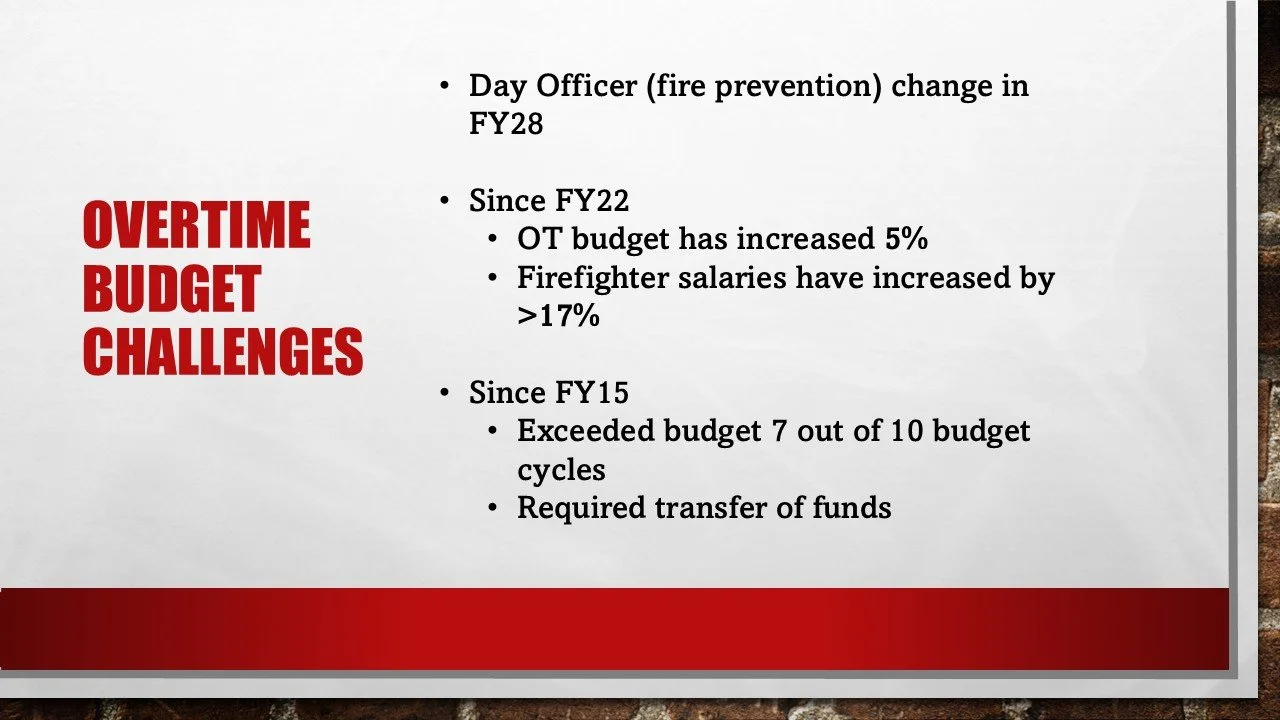 OVERTIME BUDGET CHALLENGES

• Day Officer (fire prevention) change in FY28

• Since FY22
• OT budget has increased 5%
• Firefighter salaries have increased by >17%

• Since FY15
• Exceeded budget 7 out of 10 budget cycles
• Required transfer of funds